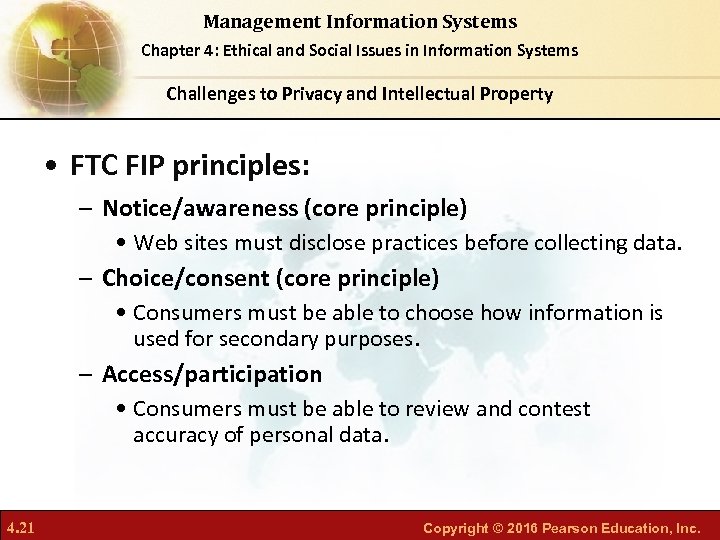 Management Information Systems
Chapter 4: Ethical and Social Issues in Information Systems

Challenges to Privacy and Intellectual Property

• FTC FIP principles:
– Notice/awareness (core principle)
• Web sites must disclose practices before collecting data.
– Choice/consent (core principle)
• Consumers must be able to choose how information is used for secondary purposes.
– Access/participation
• Consumers must be able to review and contest accuracy of personal data.

4.21

Copyright © 2016 Pearson Education, Inc.